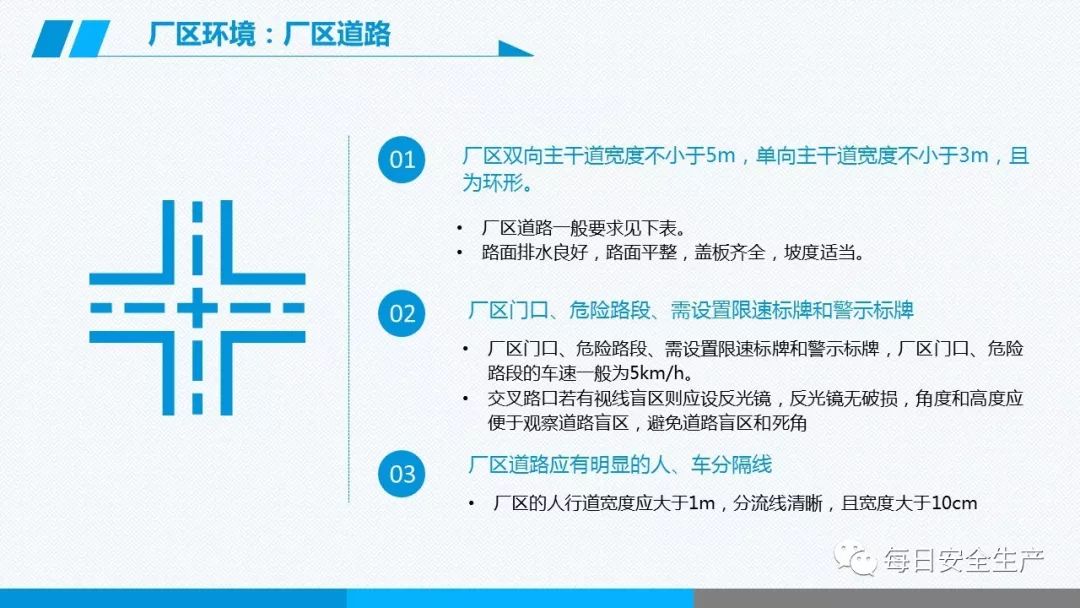 厂区环境：厂区道路

01
厂区双向主干道宽度不小于5m，单向主干道宽度不小于3m，且为环形。

• 厂区道路一般要求见下表。
• 路面排水良好，路面平整，盖板齐全，坡度适当。

02
厂区门口、危险路段、需设置限速标牌和警示标牌

• 厂区门口、危险路段、需设置限速标牌和警示标牌，厂区门口、危险路段的车速一般为5km/h。
• 交叉路口若有视线盲区则应设反光镜，反光镜无破损，角度和高度应便于观察道路盲区，避免道路盲区和死角

03
厂区道路应有明显的人、车分隔线

• 厂区的人行道宽度应大于1m，分流线清晰，且宽度大于10cm

每日安全生产